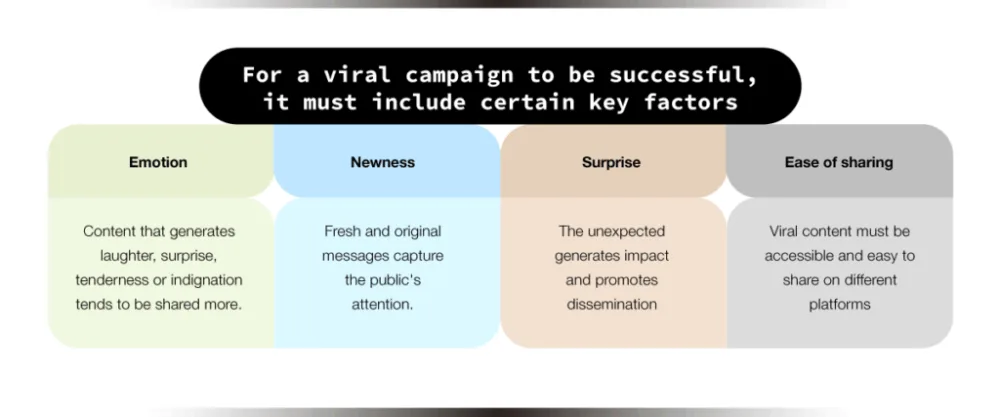 For a viral campaign to be successful, it must include certain key factors

| Emotion | Newness | Surprise | Ease of sharing |
|---|---|---|---|
| Content that generates laughter, surprise, tenderness or indignation tends to be shared more. | Fresh and original messages capture the public's attention. | The unexpected generates impact and promotes dissemination | Viral content must be accessible and easy to share on different platforms |